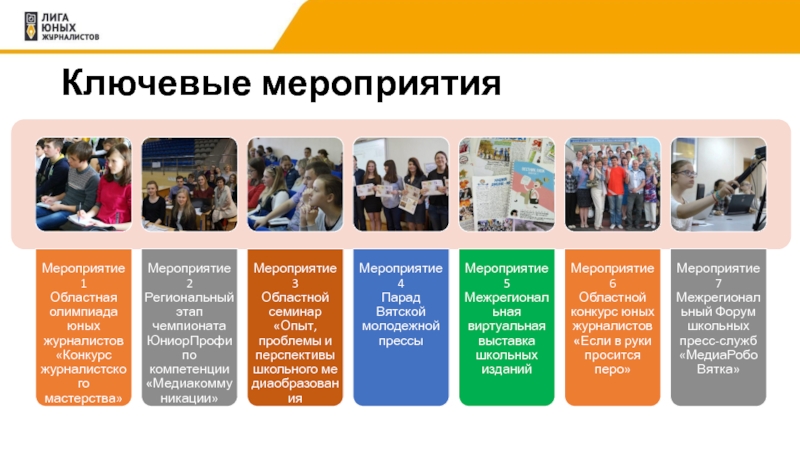 ЛИГА ЮНЫХ ЖУРНАЛИСТОВ

Ключевые мероприятия

Мероприятие 1 Областная олимпиада юных журналистов «Конкурс журналистского мастерства»

Мероприятие 2 Региональный этап чемпионата ЮниорПрофи по компетенции «Медиакоммуникации»

Мероприятие 3 Областной семинар «Опыт, проблемы и перспективы школьного медиаобразования

Мероприятие 4 Парад Вятской молодежной прессы

Мероприятие 5 Межрегиональная виртуальная выставка школьных изданий

Мероприятие 6 Областной конкурс юных журналистов «Если в руки просится перо»

Мероприятие 7 Межрегиональный Форум школьных пресс-служб «МедиаРобоВятка»